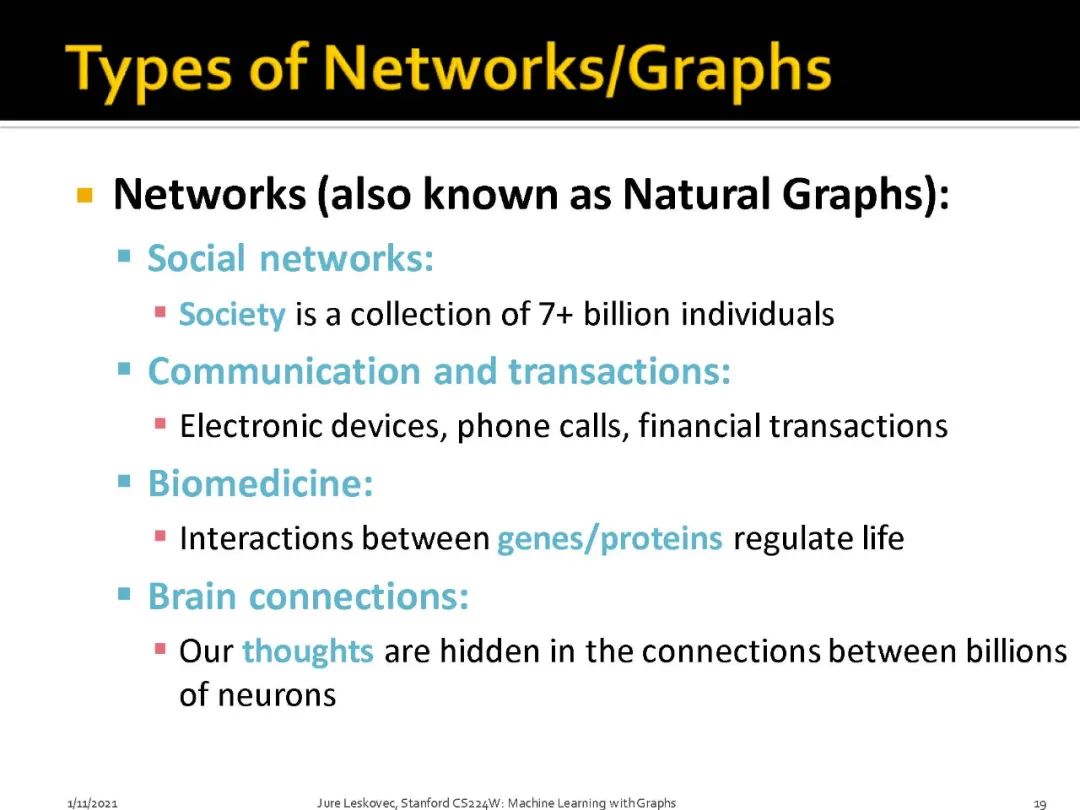 Types of Networks/Graphs

Networks (also known as Natural Graphs):

Social networks:

Society is a collection of 7+ billion individuals

Communication and transactions:

Electronic devices, phone calls, financial transactions

Biomedicine:

Interactions between genes/proteins regulate life

Brain connections:

Our thoughts are hidden in the connections between billions of neurons

1/11/2021

Jure Leskovec, Stanford CS224W: Machine Learning with Graphs

19